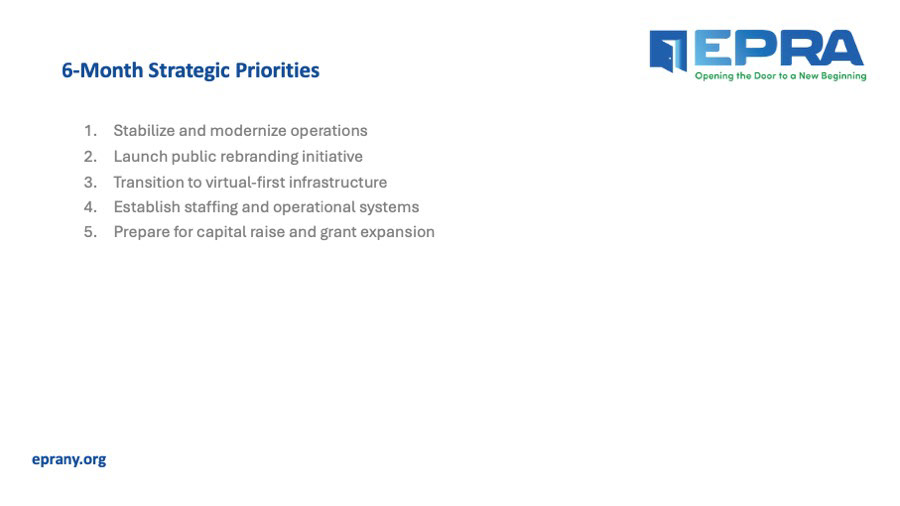 6-Month Strategic Priorities

EPRA
Opening the Door to a New Beginning

1. Stabilize and modernize operations
2. Launch public rebranding initiative
3. Transition to virtual-first infrastructure
4. Establish staffing and operational systems
5. Prepare for capital raise and grant expansion

eprany.org